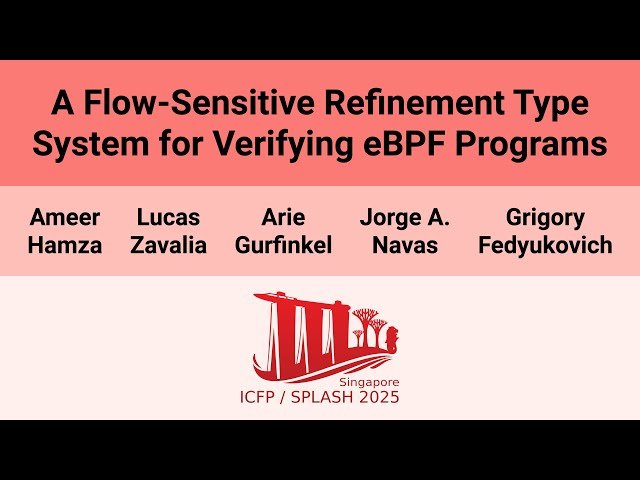 A Flow-Sensitive Refinement Type System for Verifying eBPF Programs

Ameer Hamza

Lucas Zavalia

Arie Gurfinkel

Jorge A. Navas

Grigory Fedyukovich

Singapore
ICFP / SPLASH 2025